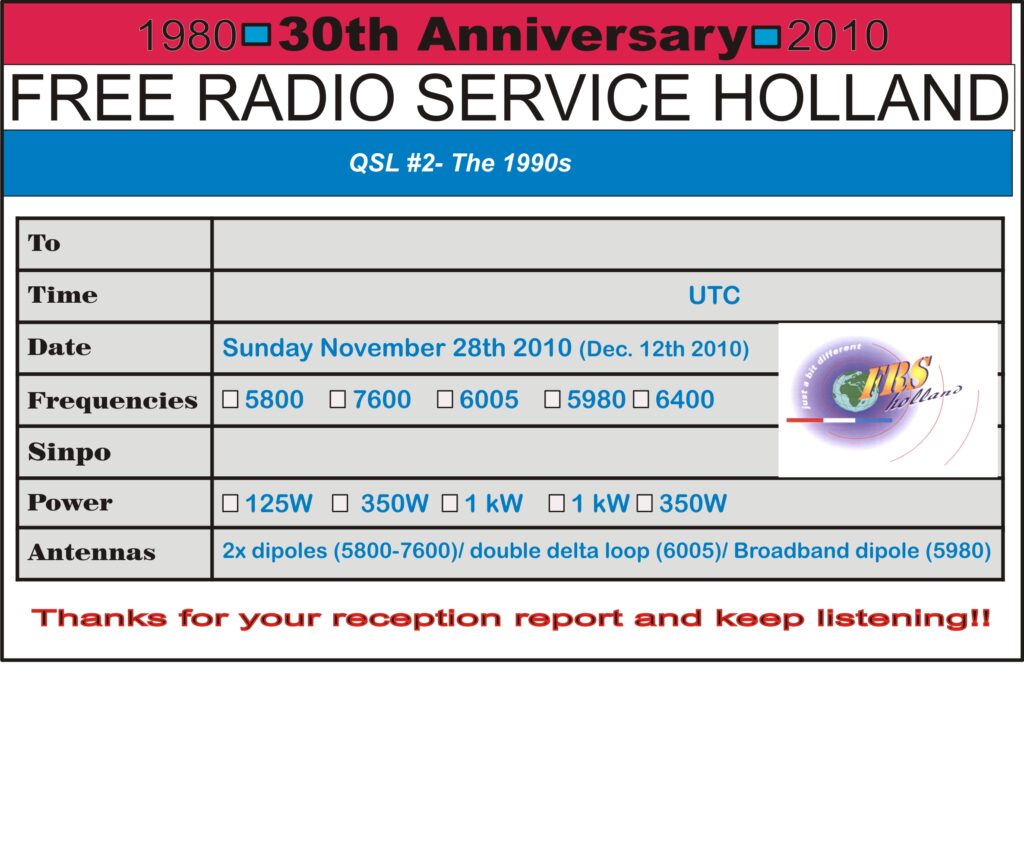 1980 30th Anniversary 2010

FREE RADIO SERVICE HOLLAND

QSL #2- The 1990s

| To | |
|---|---|
| Time | UTC |
| Date | Sunday November 28th 2010 (Dec. 12th 2010) |
| Frequencies | ☐ 5800 ☐ 7600 ☐ 6005 ☐ 5980 ☐ 6400 |
| Sinpo | |
| Power | ☐ 125W ☐ 350W ☐ 1 kW ☐ 1 kW ☐ 350W |
| Antennas | 2x dipoles (5800-7600)/ double delta loop (6005)/ Broadband dipole (5980) |

just a bit different
FRS holland

Thanks for your reception report and keep listening!!